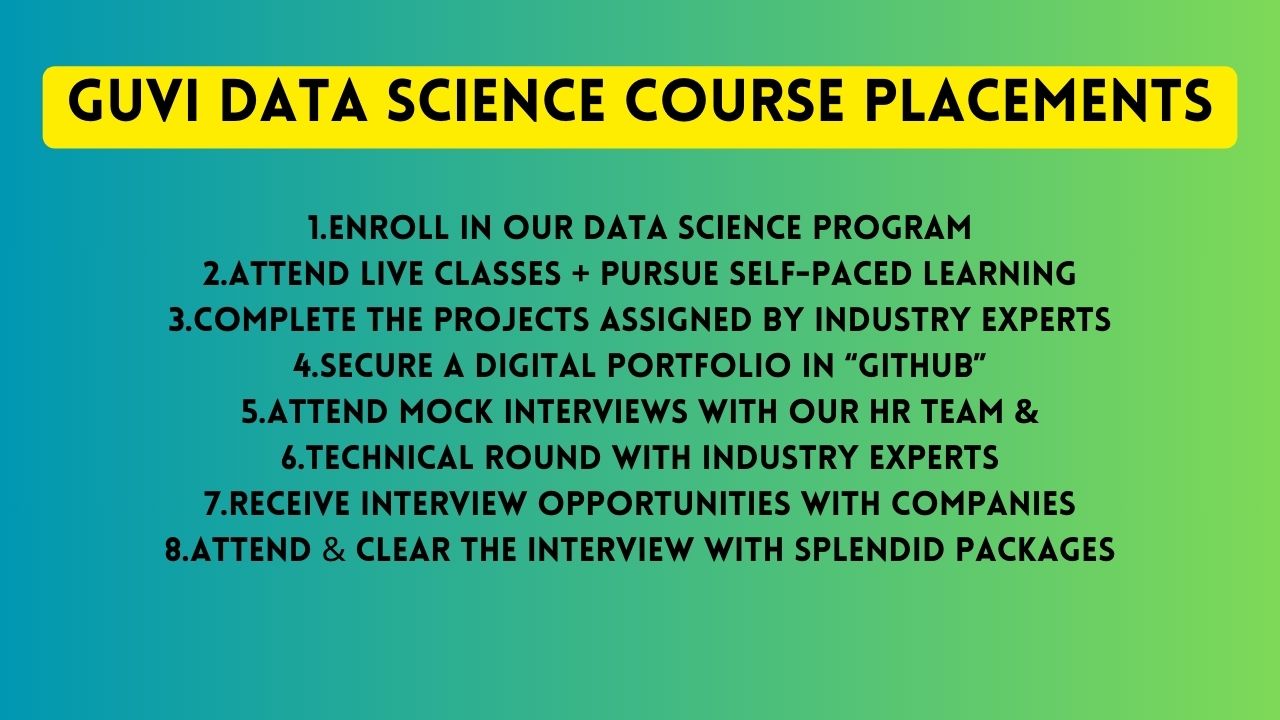 GUVI DATA SCIENCE COURSE PLACEMENTS

1.ENROLL IN OUR DATA SCIENCE PROGRAM
2.ATTEND LIVE CLASSES + PURSUE SELF-PACED LEARNING
3.COMPLETE THE PROJECTS ASSIGNED BY INDUSTRY EXPERTS
4.SECURE A DIGITAL PORTFOLIO IN "GITHUB"
5.ATTEND MOCK INTERVIEWS WITH OUR HR TEAM &
6.TECHNICAL ROUND WITH INDUSTRY EXPERTS
7.RECEIVE INTERVIEW OPPORTUNITIES WITH COMPANIES
8.ATTEND & CLEAR THE INTERVIEW WITH SPLENDID PACKAGES